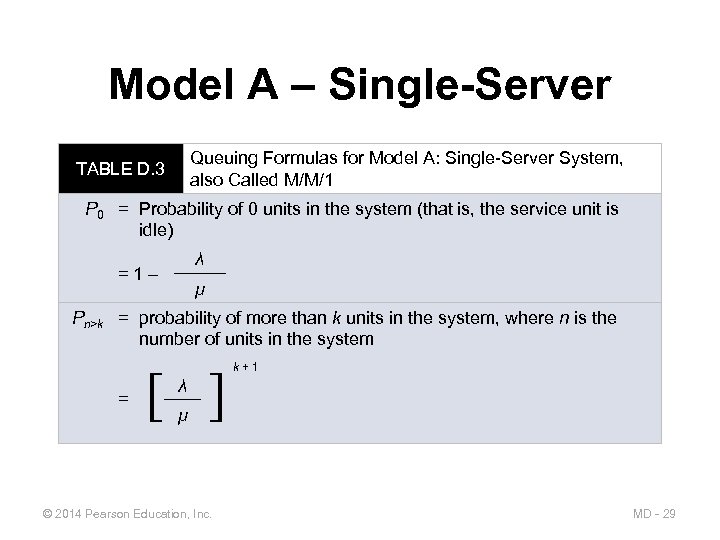 Model A – Single-Server

TABLE D.3 Queuing Formulas for Model A: Single-Server System, also Called M/M/1

$P_0$ = Probability of 0 units in the system (that is, the service unit is idle)

$= 1 - \frac{\lambda}{\mu}$

$P_{n>k}$ = probability of more than $k$ units in the system, where $n$ is the number of units in the system

$= \left[\frac{\lambda}{\mu}\right]^{k+1}$

© 2014 Pearson Education, Inc.

MD - 29